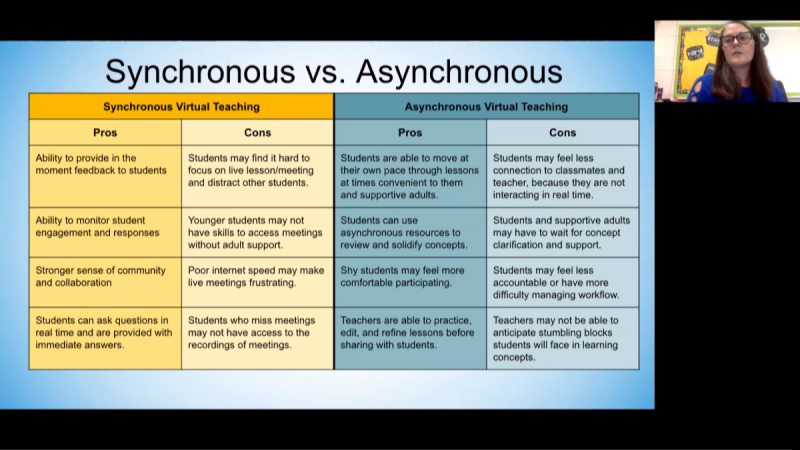 Synchronous vs. Asynchronous

| Synchronous Virtual Teaching | | Asynchronous Virtual Teaching | |
|---|---|---|---|
| Pros | Cons | Pros | Cons |
| Ability to provide in the moment feedback to students | Students may find it hard to focus on live lesson/meeting and distract other students. | Students are able to move at their own pace through lessons at times convenient to them and supportive adults. | Students may feel less connection to classmates and teacher, because they are not interacting in real time. |
| Ability to monitor student engagement and responses | Younger students may not have skills to access meetings without adult support. | Students can use asynchronous resources to review and solidify concepts. | Students and supportive adults may have to wait for concept clarification and support. |
| Stronger sense of community and collaboration | Poor internet speed may make live meetings frustrating. | Shy students may feel more comfortable participating. | Students may feel less accountable or have more difficulty managing workflow. |
| Students can ask questions in real time and are provided with immediate answers. | Students who miss meetings may not have access to the recordings of meetings. | Teachers are able to practice, edit, and refine lessons before sharing with students. | Teachers may not be able to anticipate stumbling blocks students will face in learning concepts. |